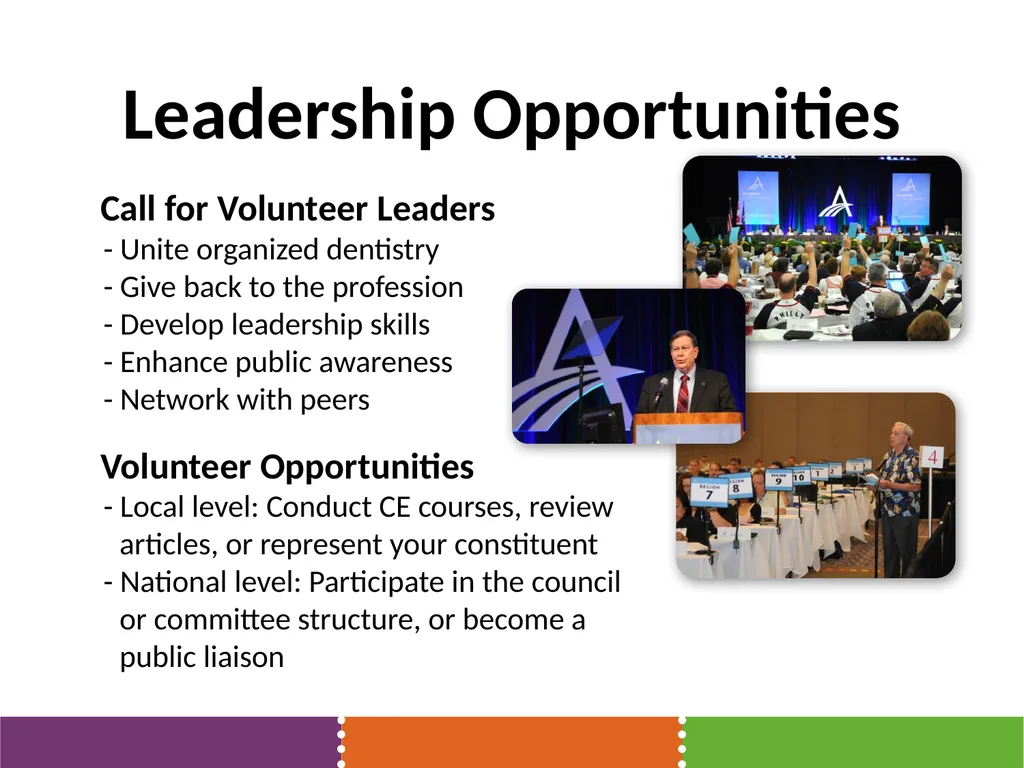 Leadership Opportunities

Call for Volunteer Leaders
- Unite organized dentistry
- Give back to the profession
- Develop leadership skills
- Enhance public awareness
- Network with peers

Volunteer Opportunities
- Local level: Conduct CE courses, review articles, or represent your constituent
- National level: Participate in the council or committee structure, or become a public liaison

REGION 7
REGION 8
REGION 9
10
1
2
4